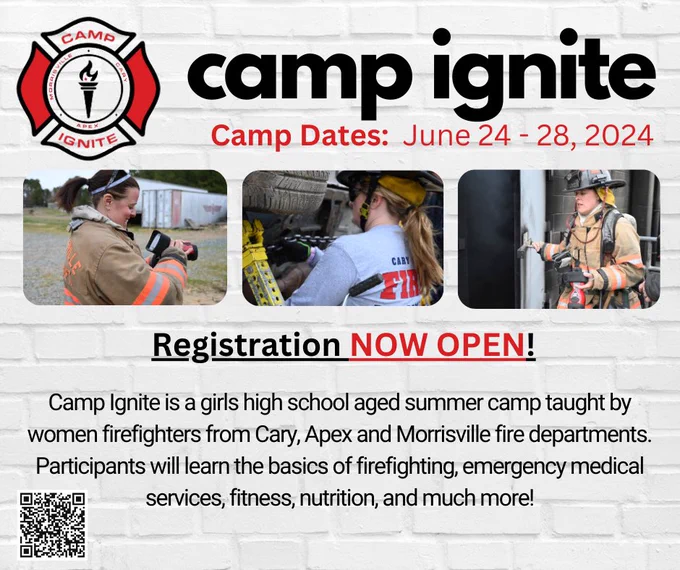 CAMP
MORRISVILLE
CARY
APEX
IGNITE

camp ignite

Camp Dates: June 24 - 28, 2024

CARY
FIR

Registration NOW OPEN!

Camp Ignite is a girls high school aged summer camp taught by women firefighters from Cary, Apex and Morrisville fire departments. Participants will learn the basics of firefighting, emergency medical services, fitness, nutrition, and much more!